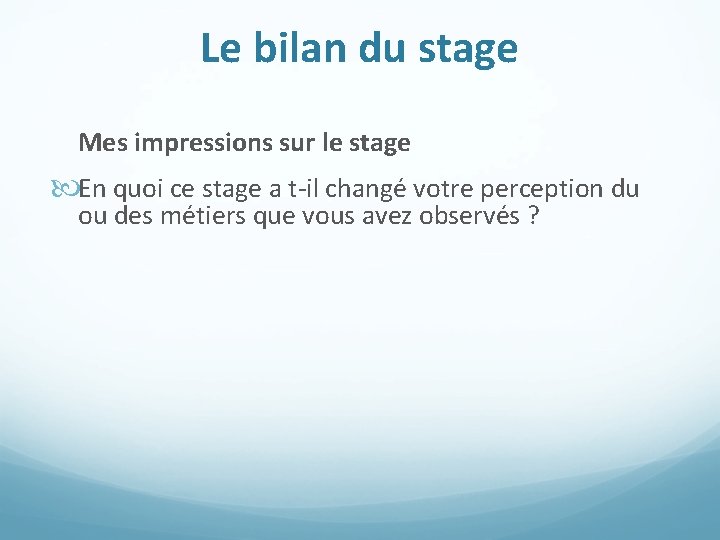 Le bilan du stage

Mes impressions sur le stage

En quoi ce stage a t-il changé votre perception du ou des métiers que vous avez observés ?